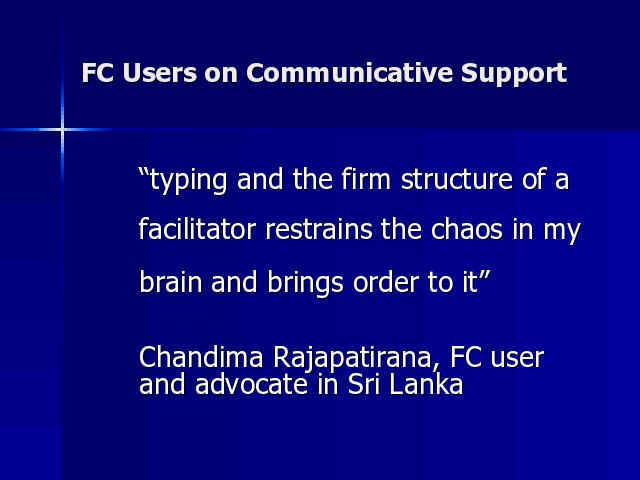 FC Users on Communicative Support

“typing and the firm structure of a facilitator restrains the chaos in my brain and brings order to it”

Chandima Rajapatirana, FC user and advocate in Sri Lanka